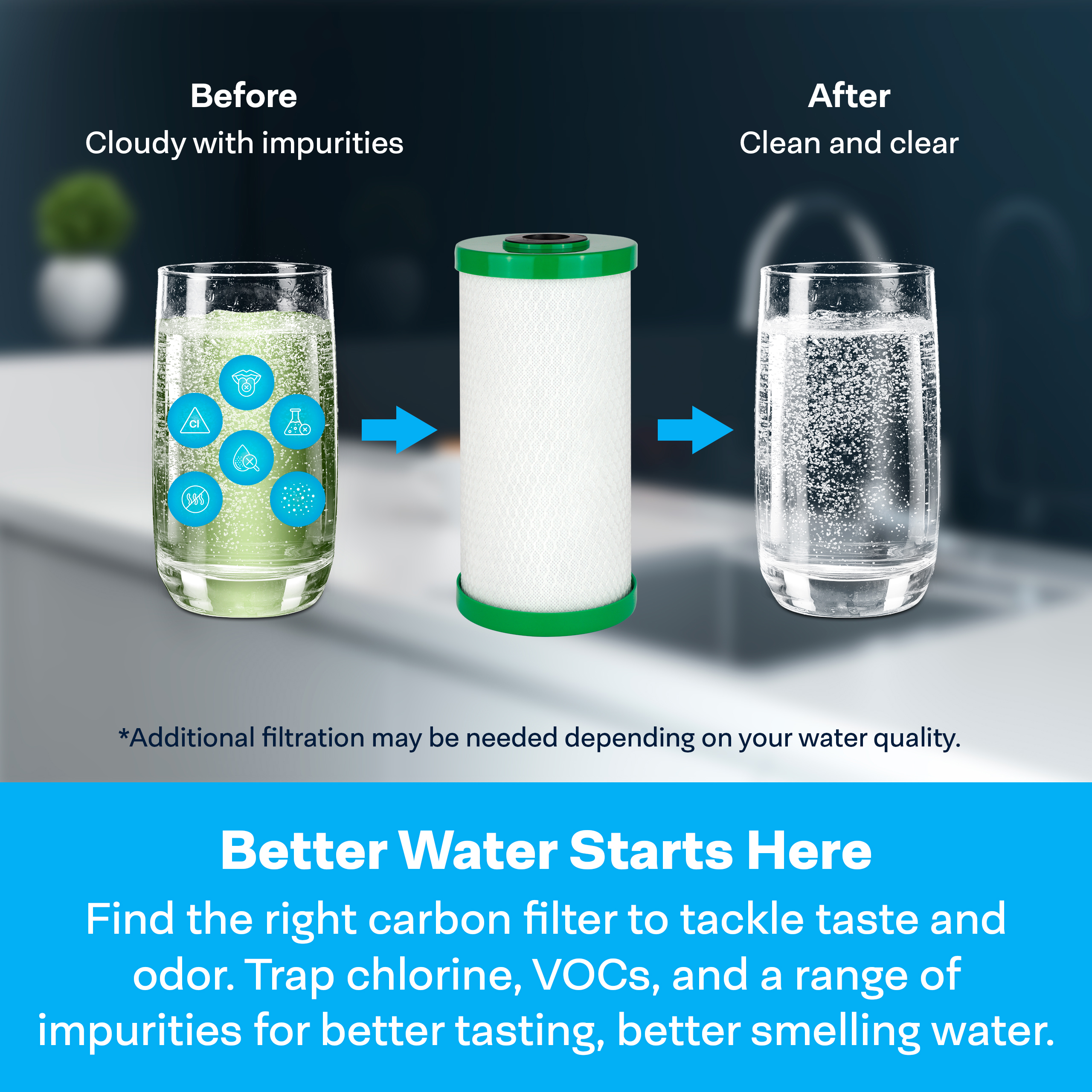 Before
Cloudy with impurities

After
Clean and clear

Cl

*Additional filtration may be needed depending on your water quality.

Better Water Starts Here

Find the right carbon filter to tackle taste and odor. Trap chlorine, VOCs, and a range of impurities for better tasting, better smelling water.